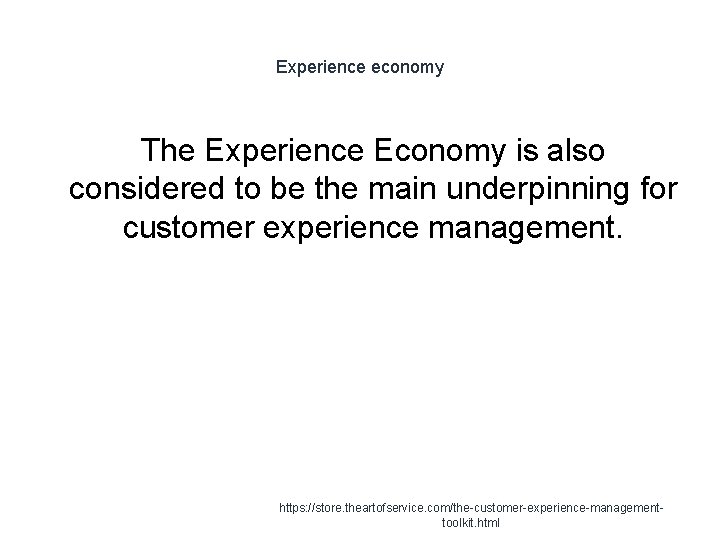 Experience economy

The Experience Economy is also considered to be the main underpinning for customer experience management.

https://store.theartofservice.com/the-customer-experience-management-toolkit.html